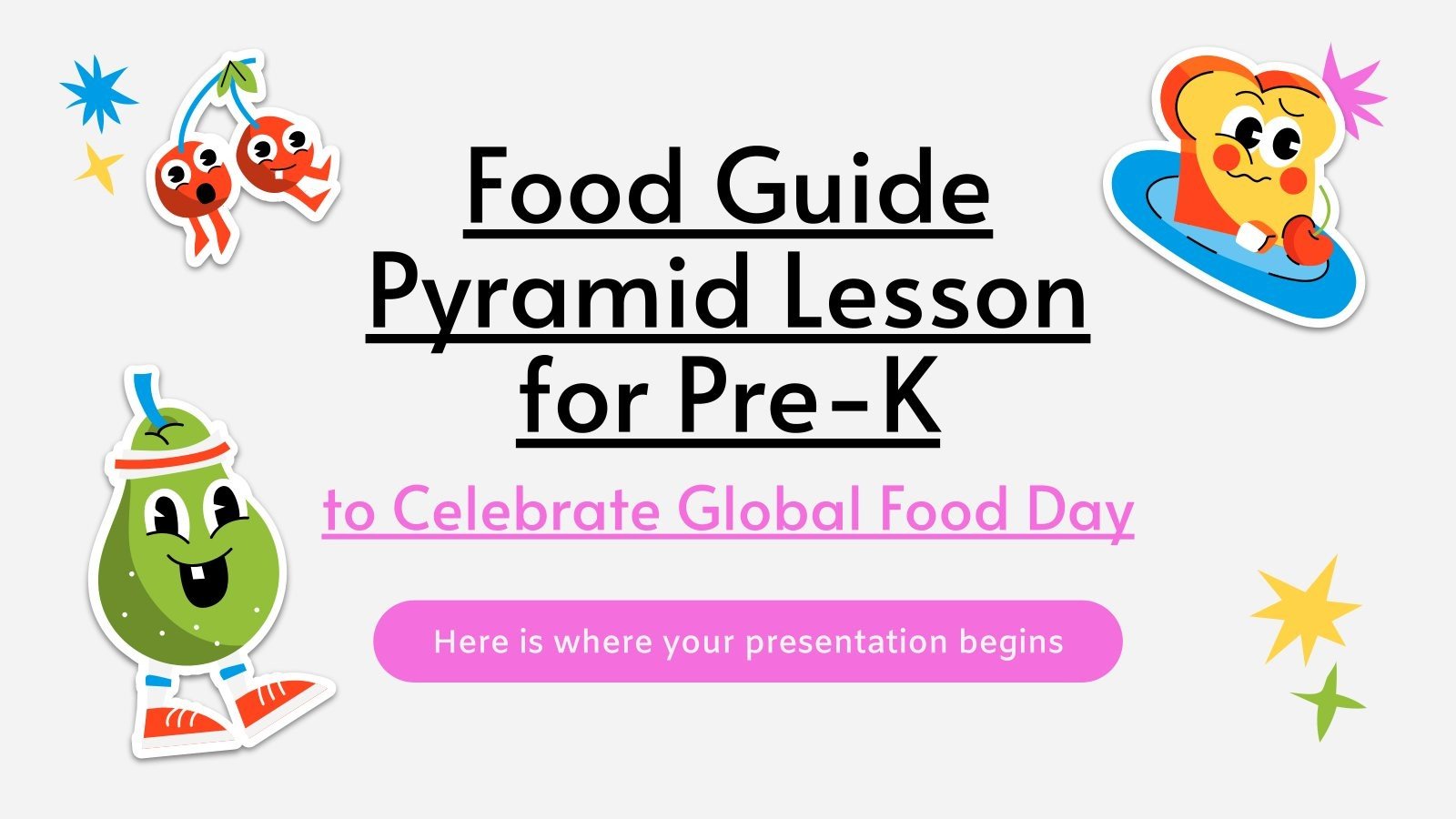 Food Guide Pyramid Lesson for Pre-K

to Celebrate Global Food Day

Here is where your presentation begins